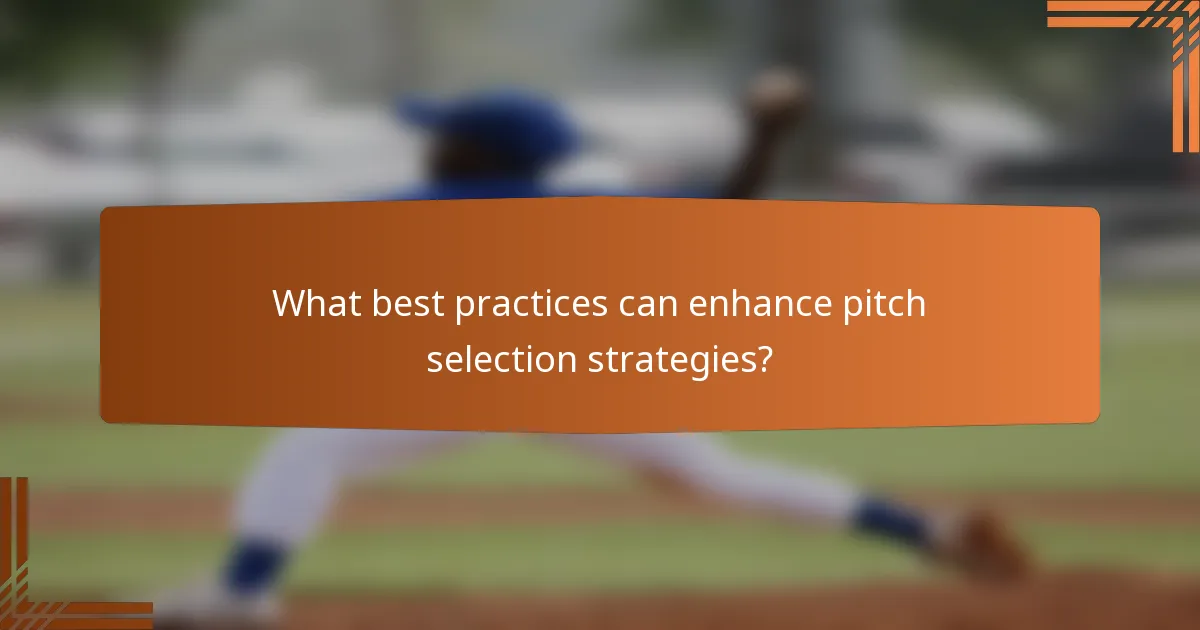 What best practices can enhance pitch selection strategies?